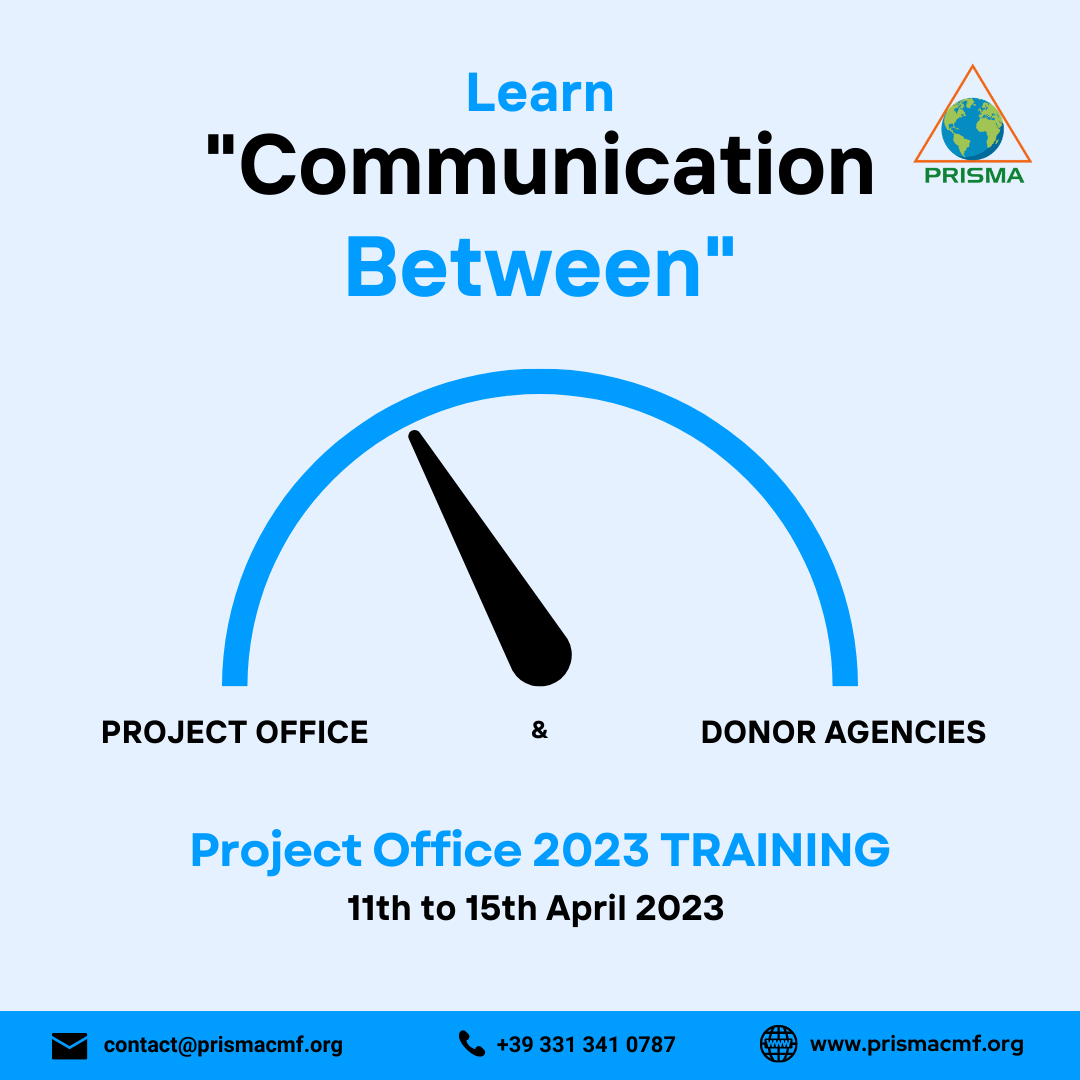 Learn
"Communication Between"

PRISMA

PROJECT OFFICE & DONOR AGENCIES

Project Office 2023 TRAINING
11th to 15th April 2023

contact@prismacmf.org +39 331 341 0787 www.prismacmf.org